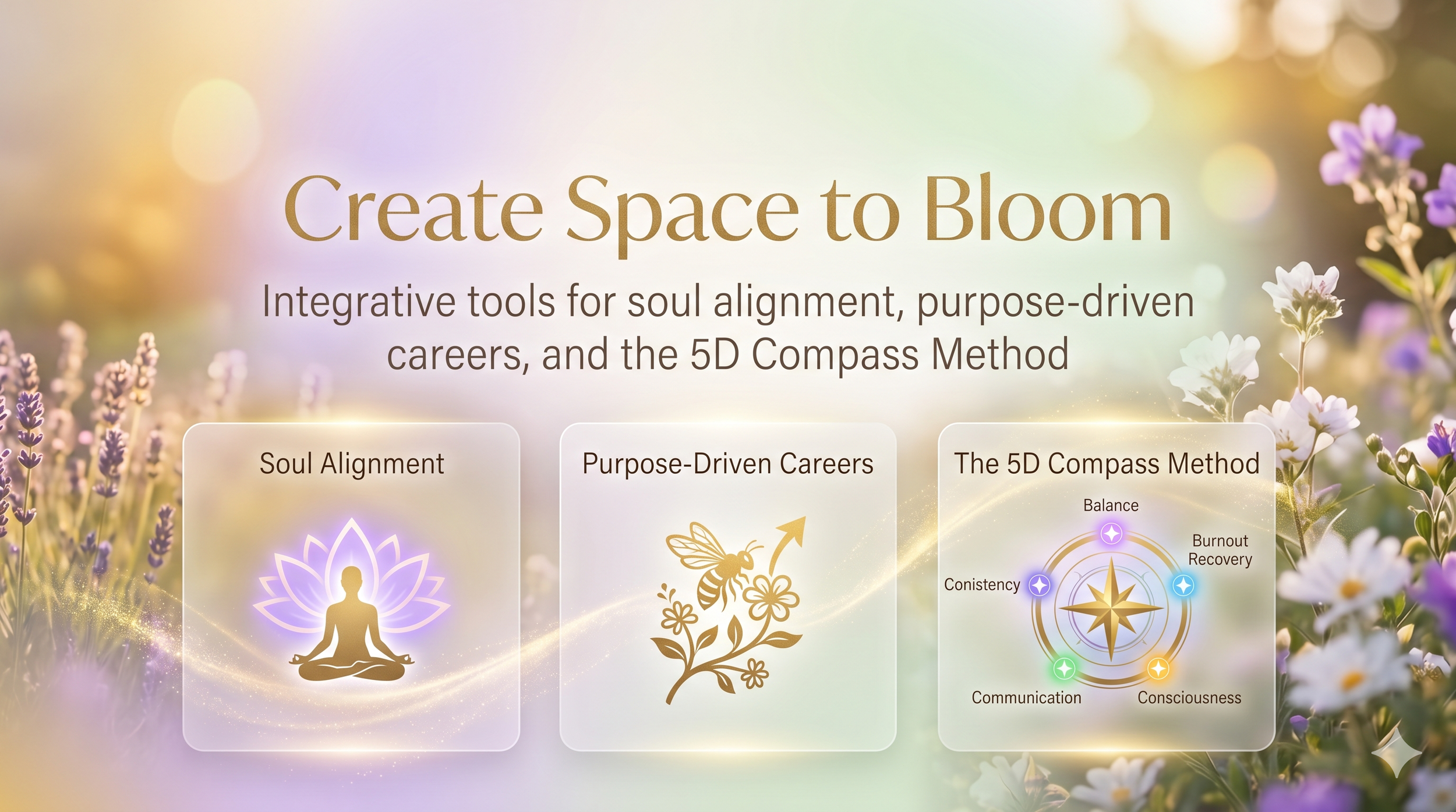 Create Space to Bloom

Integrative tools for soul alignment, purpose-driven careers, and the 5D Compass Method

Soul Alignment

Purpose-Driven Careers

The 5D Compass Method

Balance

Burnout Recovery

Conistency

Communication

Consciousness